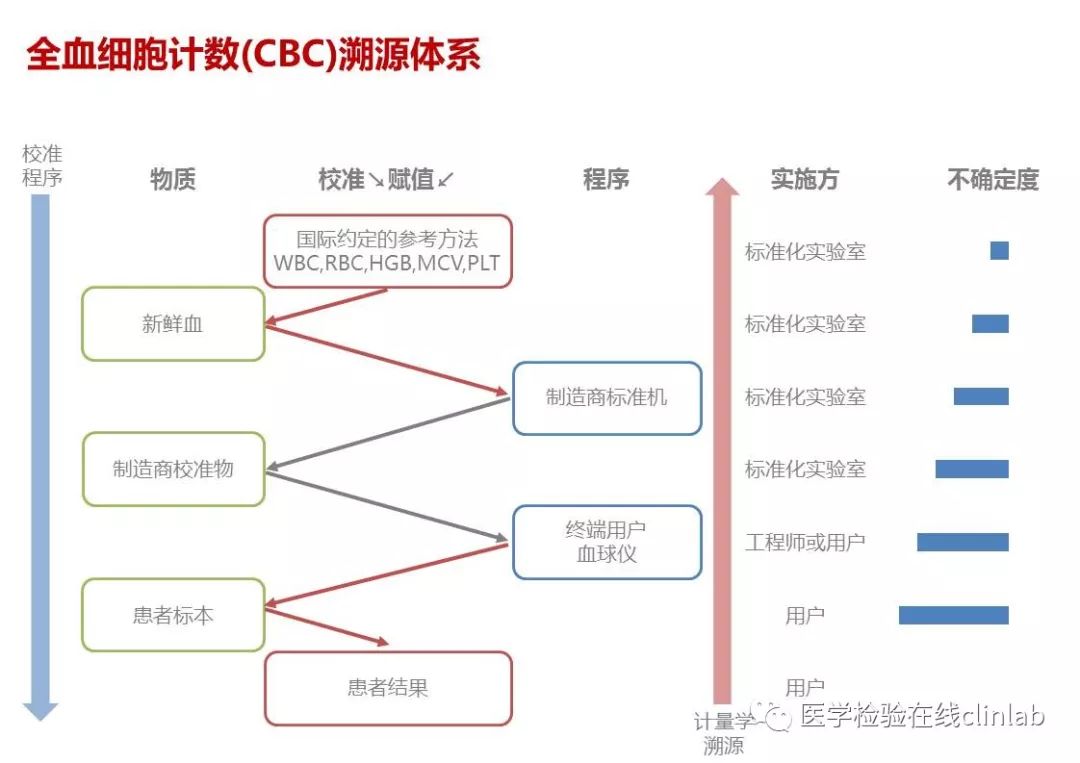 全血细胞计数(CBC)溯源体系

校准程序

物质

校准↘赋值↙

程序

实施方

不确定度

国际约定的参考方法 WBC,RBC,HGB,MCV,PLT

新鲜血

制造商标准机

制造商校准物

终端用户 血球仪

患者标本

患者结果

标准化实验室

标准化实验室

标准化实验室

标准化实验室

工程师或用户

用户

用户

计量学溯源

医学检验在线clinlab